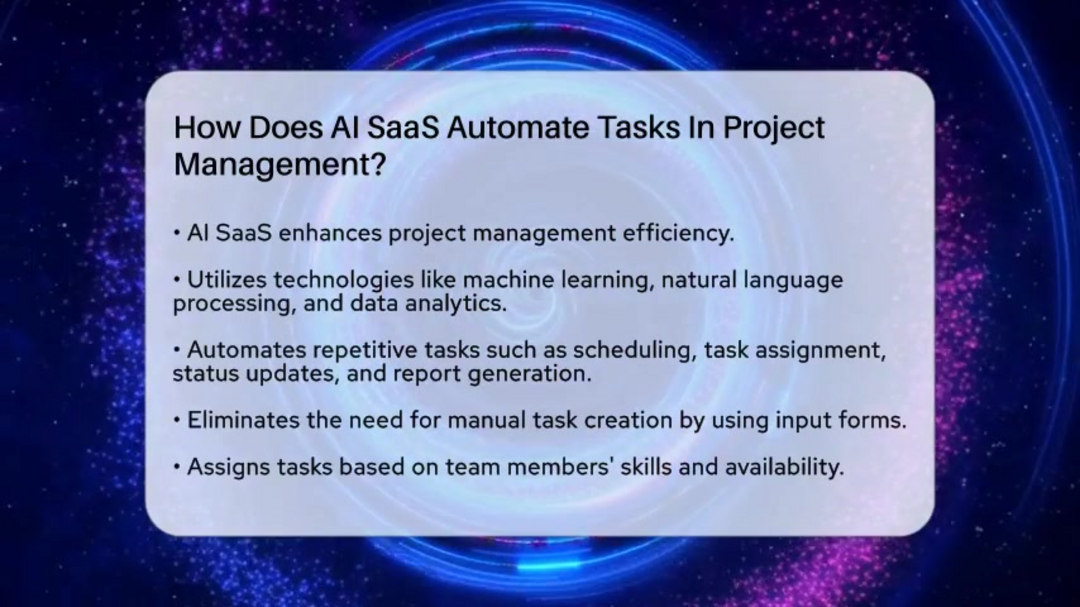 How Does AI SaaS Automate Tasks In Project Management?

• AI SaaS enhances project management efficiency.

• Utilizes technologies like machine learning, natural language processing, and data analytics.

• Automates repetitive tasks such as scheduling, task assignment, status updates, and report generation.

• Eliminates the need for manual task creation by using input forms.

• Assigns tasks based on team members' skills and availability.